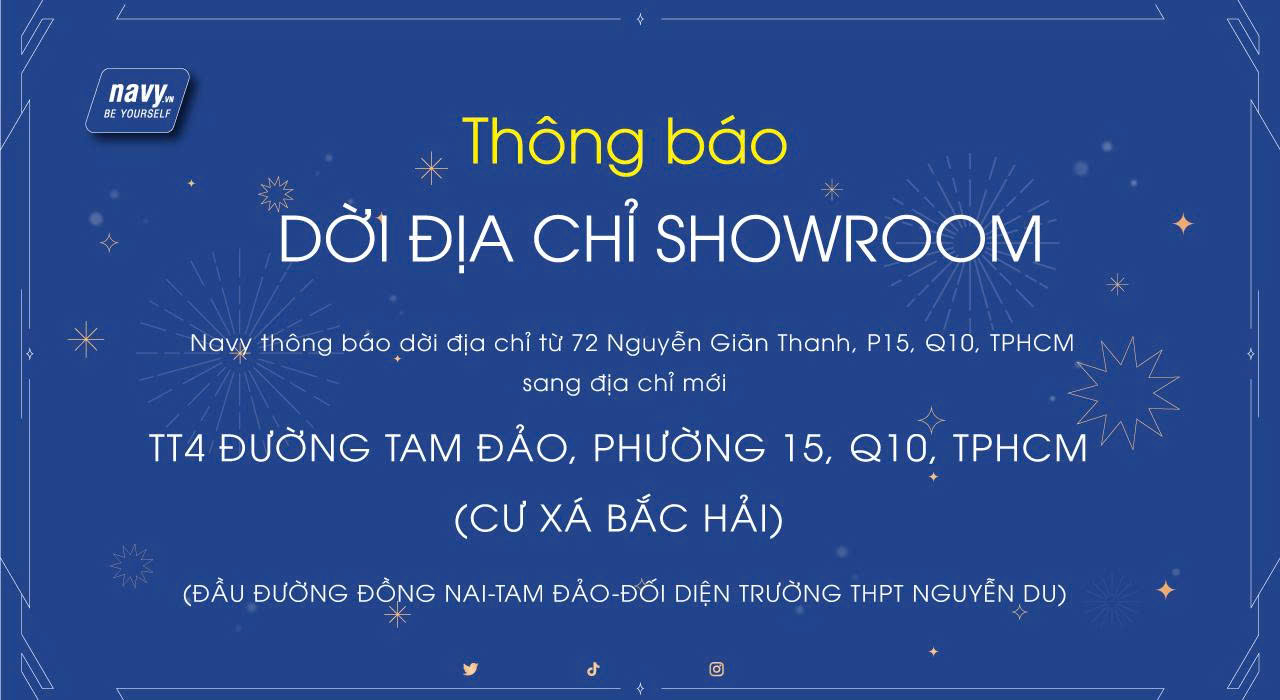 navy.vn
BE YOURSELF

Thông báo

DỜI ĐỊA CHỈ SHOWROOM

Navy thông báo dời địa chỉ từ 72 Nguyễn Giãn Thanh, P15, Q10, TPHCM sang địa chỉ mới

TT4 ĐƯỜNG TAM ĐẢO, PHƯỜNG 15, Q10, TPHCM

(CƯ XÁ BẮC HẢI)

(ĐẦU ĐƯỜNG ĐỒNG NAI-TAM ĐẢO-ĐỐI DIỆN TRƯỜNG THPT NGUYỄN DU)